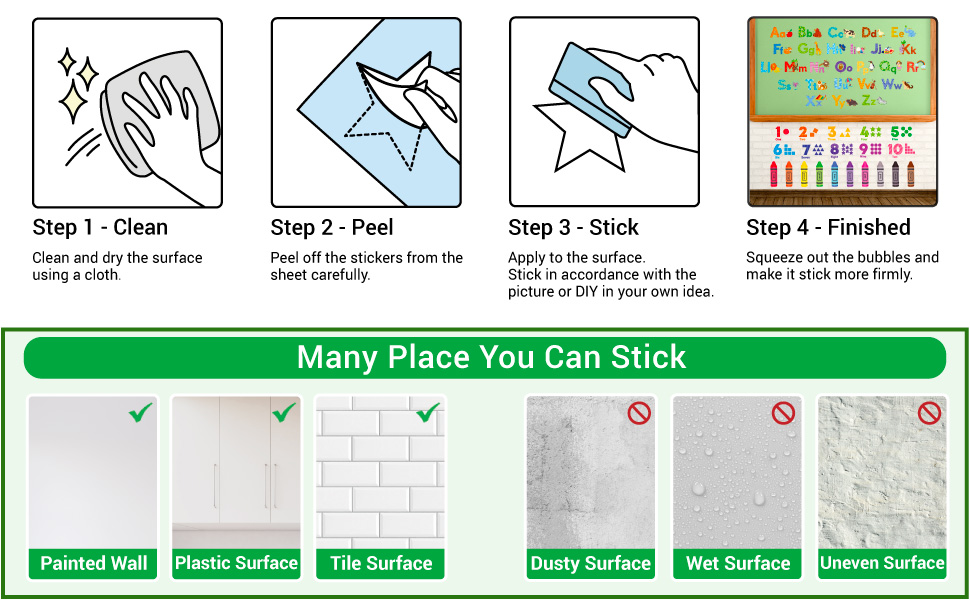 Aa Bb Cc Dd Ee Ff Gg Hh Ii Jj Kk Ll Mm Nn Oo Pp Qq Rr Ss Tt Uu Vv Ww Xx Yy Zz

1 2 3 4 5 6 7 8 9 10

Step 1 - Clean

Clean and dry the surface using a cloth.

Step 2 - Peel

Peel off the stickers from the sheet carefully.

Step 3 - Stick

Apply to the surface. Stick in accordance with the picture or DIY in your own idea.

Step 4 - Finished

Squeeze out the bubbles and make it stick more firmly.

Many Place You Can Stick

Painted Wall

Plastic Surface

Tile Surface

Dusty Surface

Wet Surface

Uneven Surface